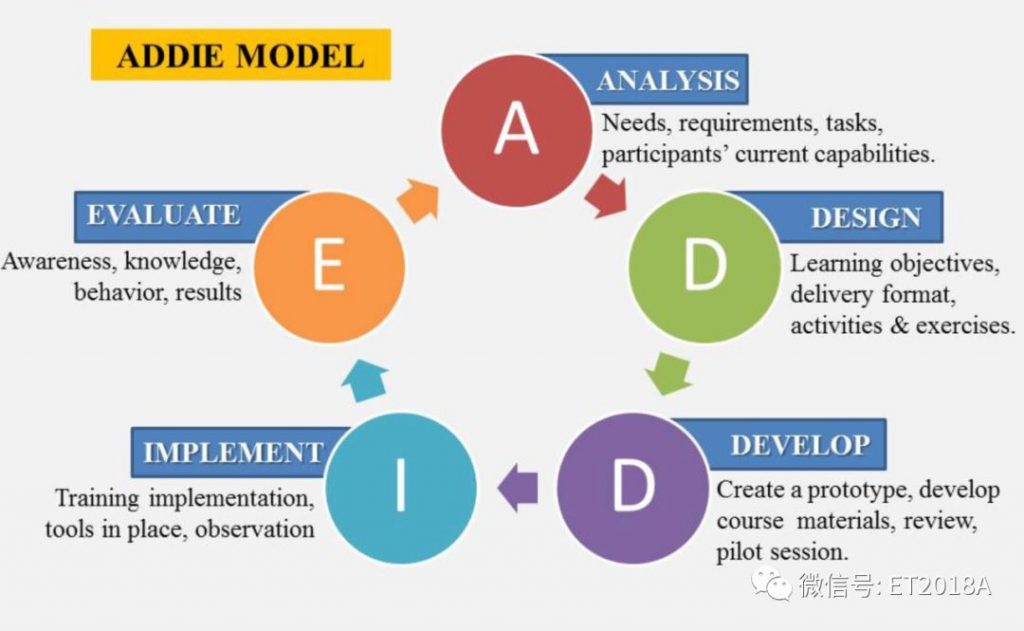 ADDIE MODEL

A
ANALYSIS
Needs, requirements, tasks, participants' current capabilities.

D
DESIGN
Learning objectives, delivery format, activities & exercises.

D
DEVELOP
Create a prototype, develop course materials, review, pilot session.

I
IMPLEMENT
Training implementation, tools in place, observation

E
EVALUATE
Awareness, knowledge, behavior, results

微信号: ET2018A